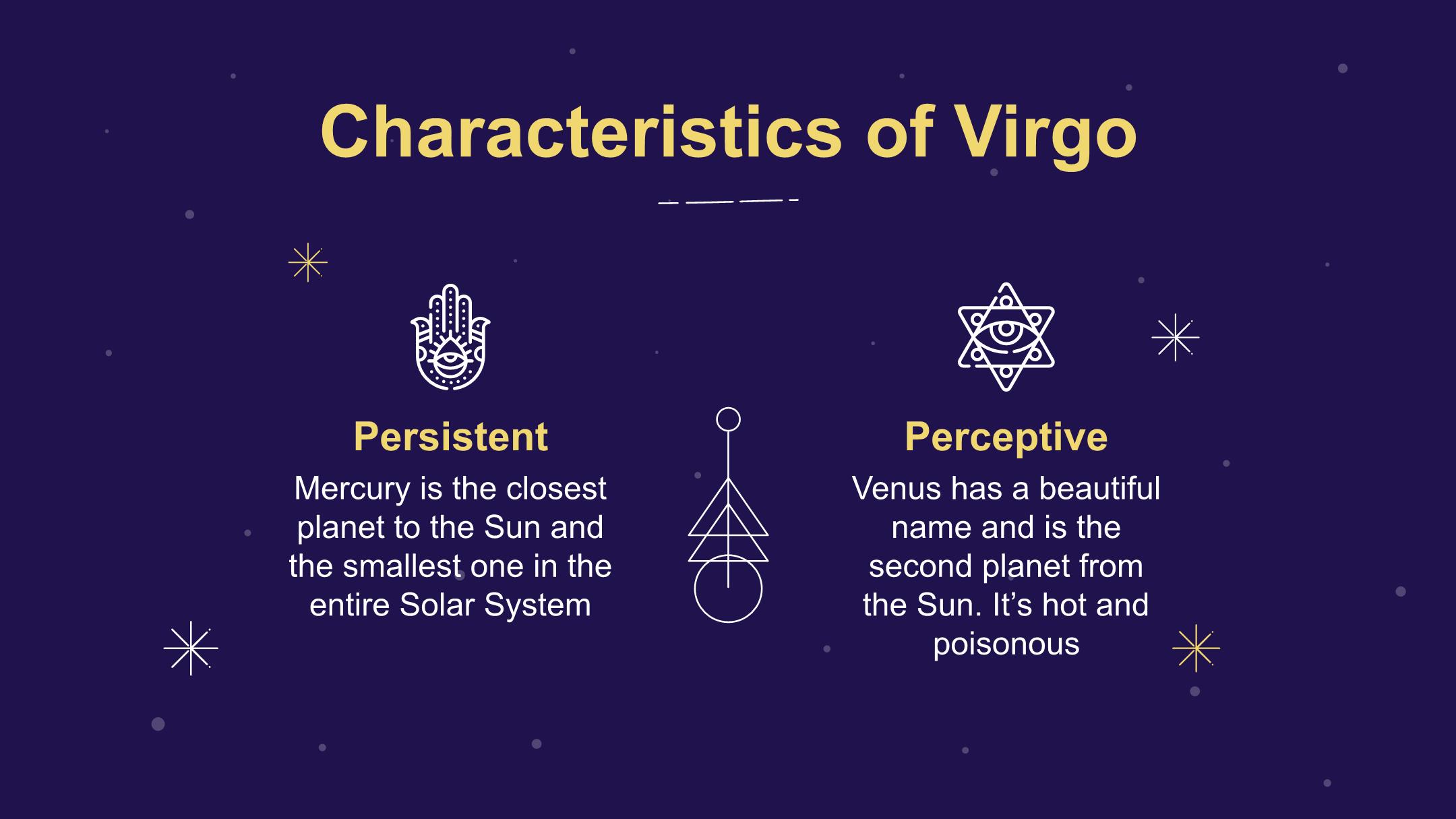 Characteristics of Virgo

Persistent

Mercury is the closest planet to the Sun and the smallest one in the entire Solar System

Perceptive

Venus has a beautiful name and is the second planet from the Sun. It’s hot and poisonous